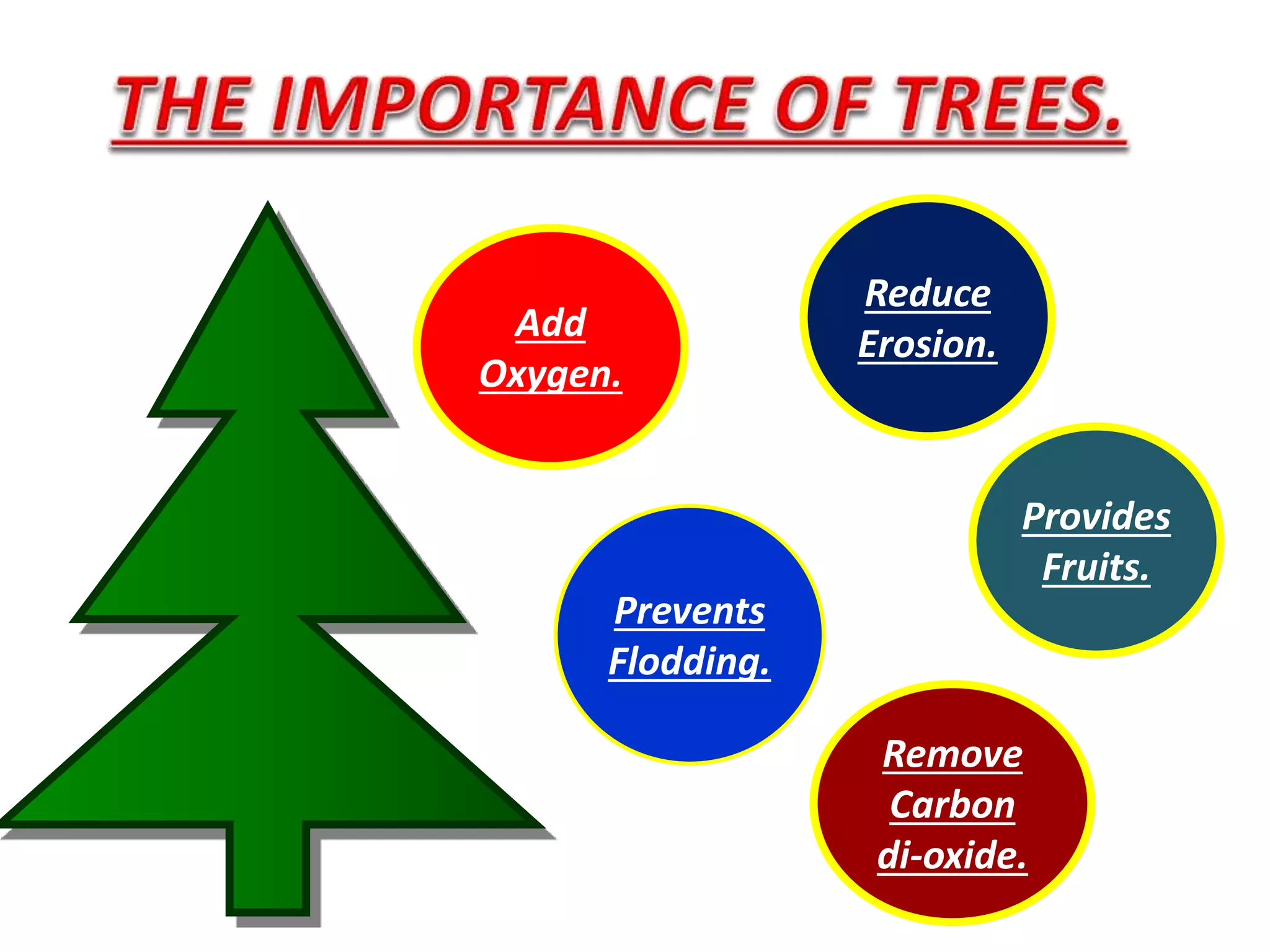 THE IMPORTANCE OF TREES.

Add Oxygen.

Reduce Erosion.

Provides Fruits.

Prevents Flodding.

Remove Carbon di-oxide.